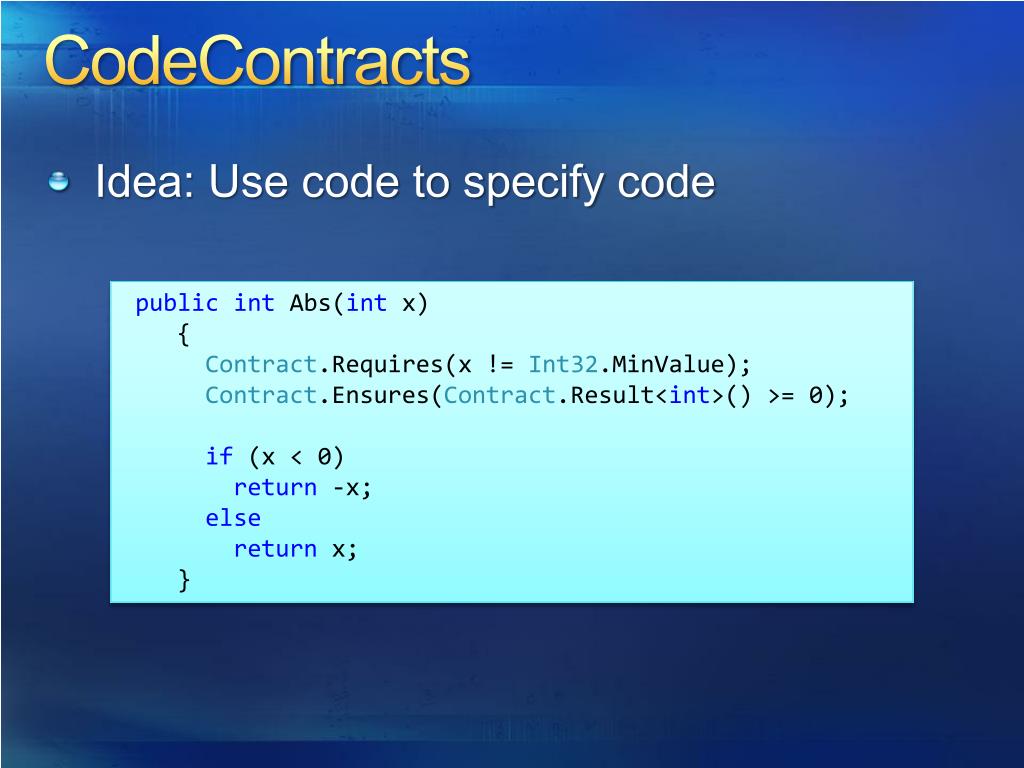 CodeContracts

Idea: Use code to specify code

public int Abs(int x)
{
Contract.Requires(x != Int32.MinValue);
Contract.Ensures(Contract.Result<int>() >= 0);

if (x < 0)
return -x;
else
return x;
}